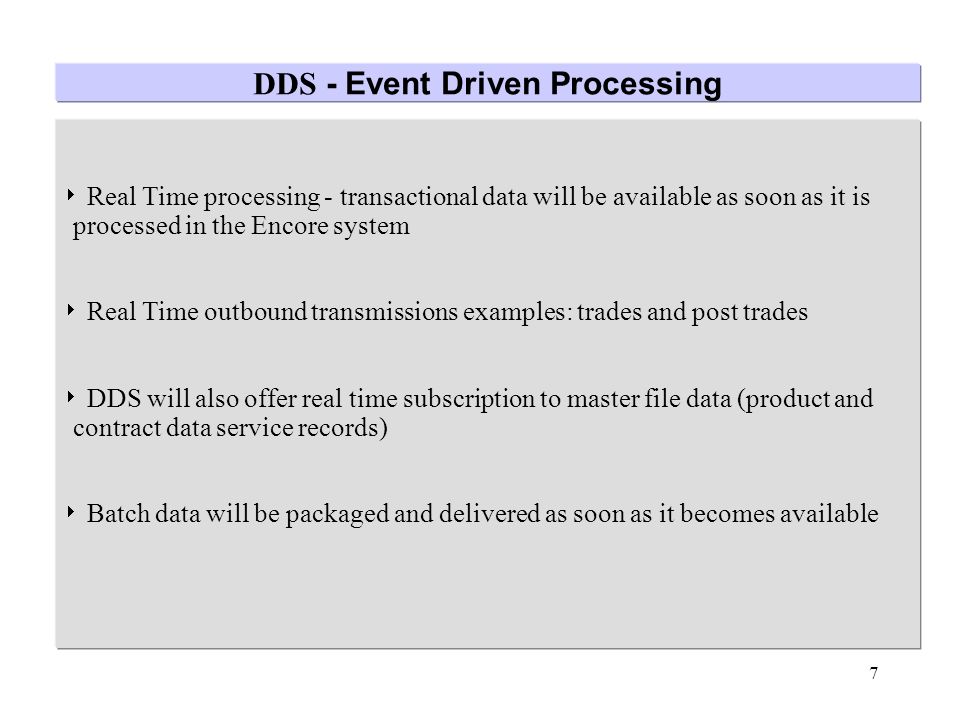 DDS - Event Driven Processing

‣ Real Time processing - transactional data will be available as soon as it is processed in the Encore system

‣ Real Time outbound transmissions examples: trades and post trades

‣ DDS will also offer real time subscription to master file data (product and contract data service records)

‣ Batch data will be packaged and delivered as soon as it becomes available

7